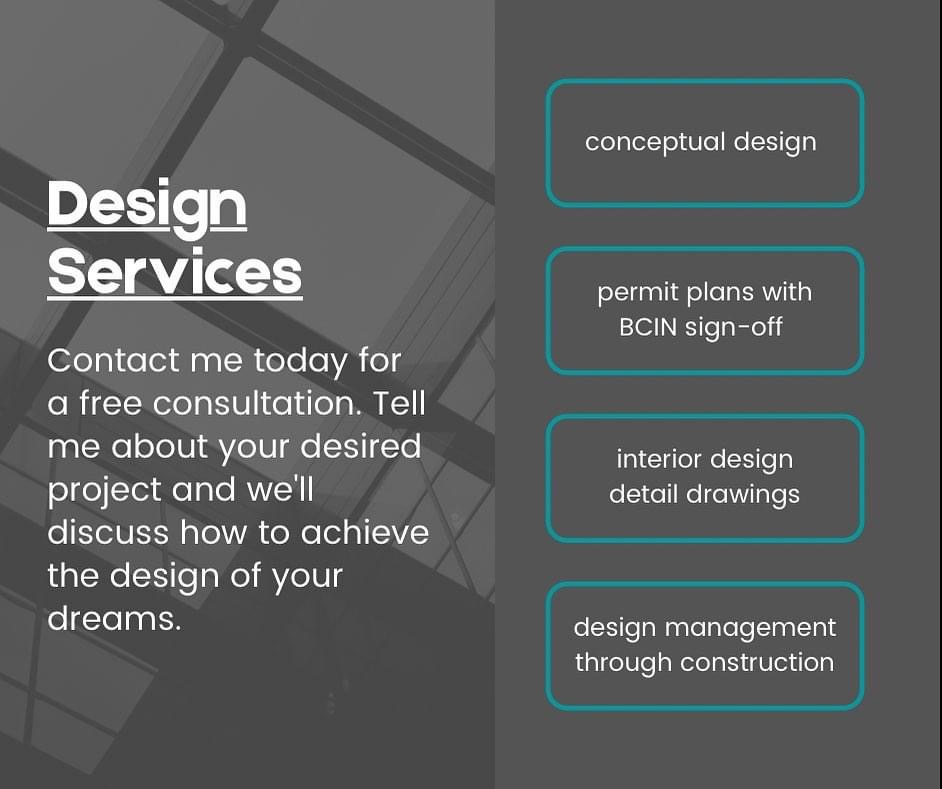 Design Services

Contact me today for a free consultation. Tell me about your desired project and we'll discuss how to achieve the design of your dreams.

conceptual design

permit plans with BCIN sign-off

interior design detail drawings

design management through construction